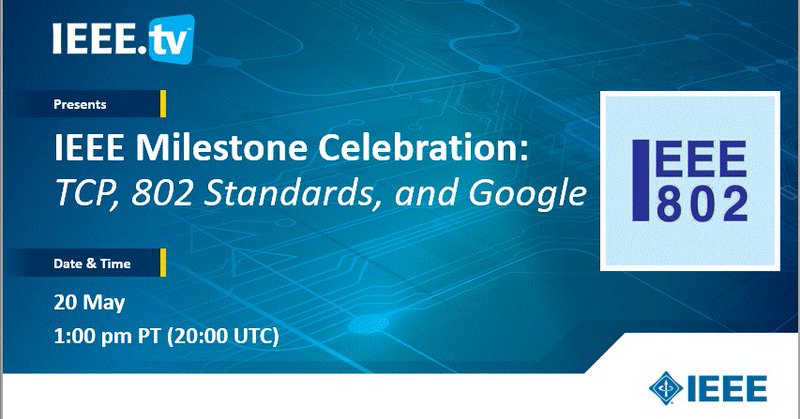 IEEE.tv

Presents

IEEE Milestone Celebration:
TCP, 802 Standards, and Google

IEEE
802

Date & Time

20 May
1:00 pm PT (20:00 UTC)

IEEE